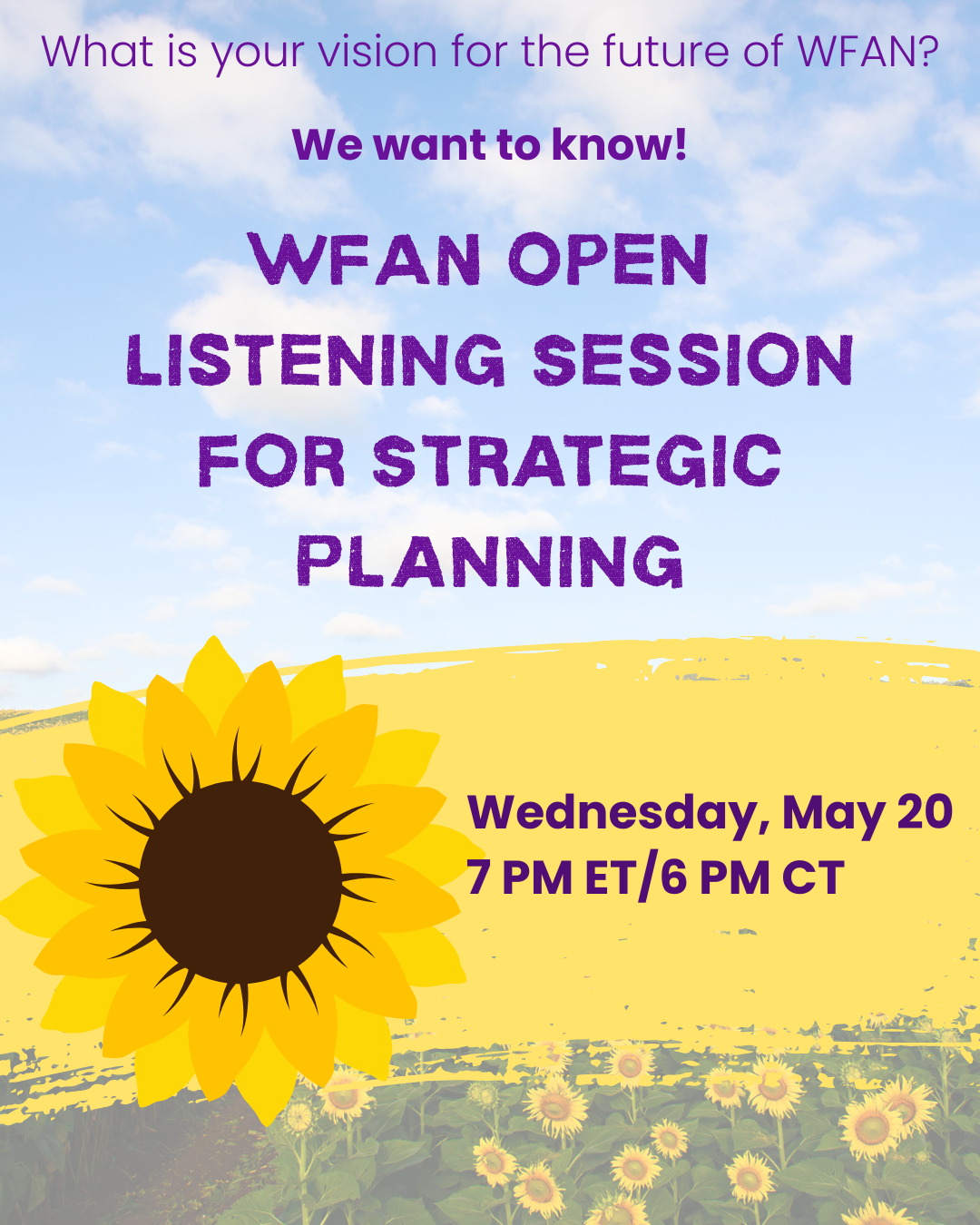 What is your vision for the future of WFAN?

We want to know!

WFAN OPEN LISTENING SESSION FOR STRATEGIC PLANNING

Wednesday, May 20
7 PM ET/6 PM CT